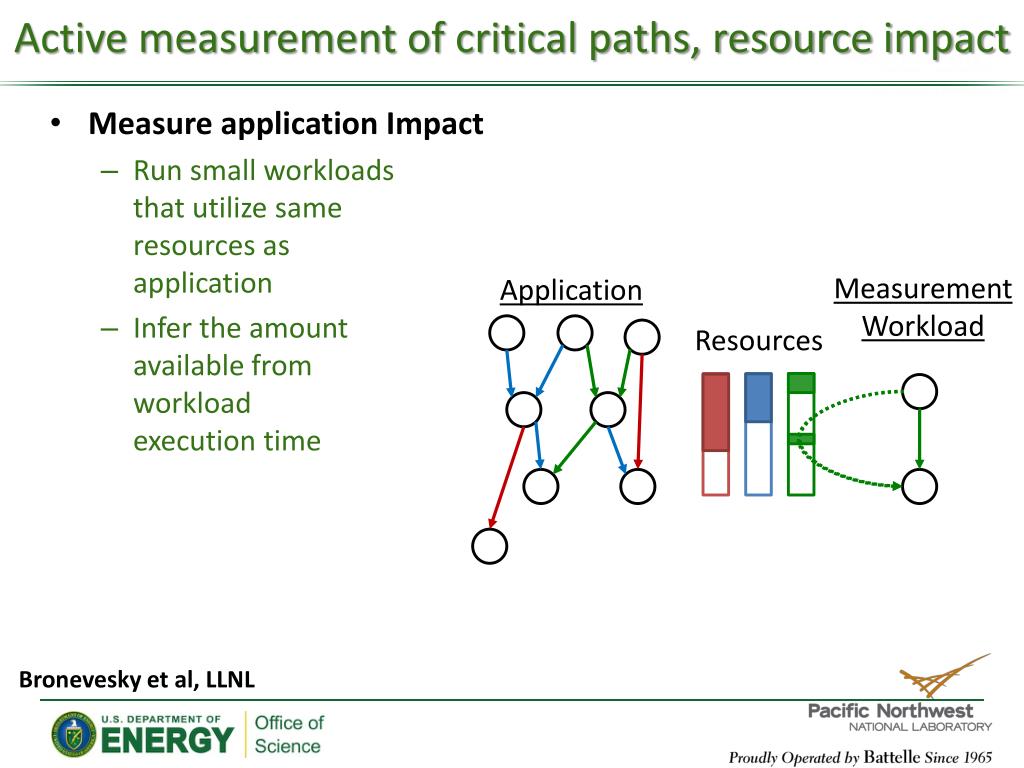 Active measurement of critical paths, resource impact

• Measure application Impact
 – Run small workloads that utilize same resources as application
 – Infer the amount available from workload execution time

Application

Resources

Measurement Workload

Bronevesky et al, LLNL

U.S. DEPARTMENT OF ENERGY

Office of Science

Pacific Northwest NATIONAL LABORATORY

Proudly Operated by Battelle Since 1965